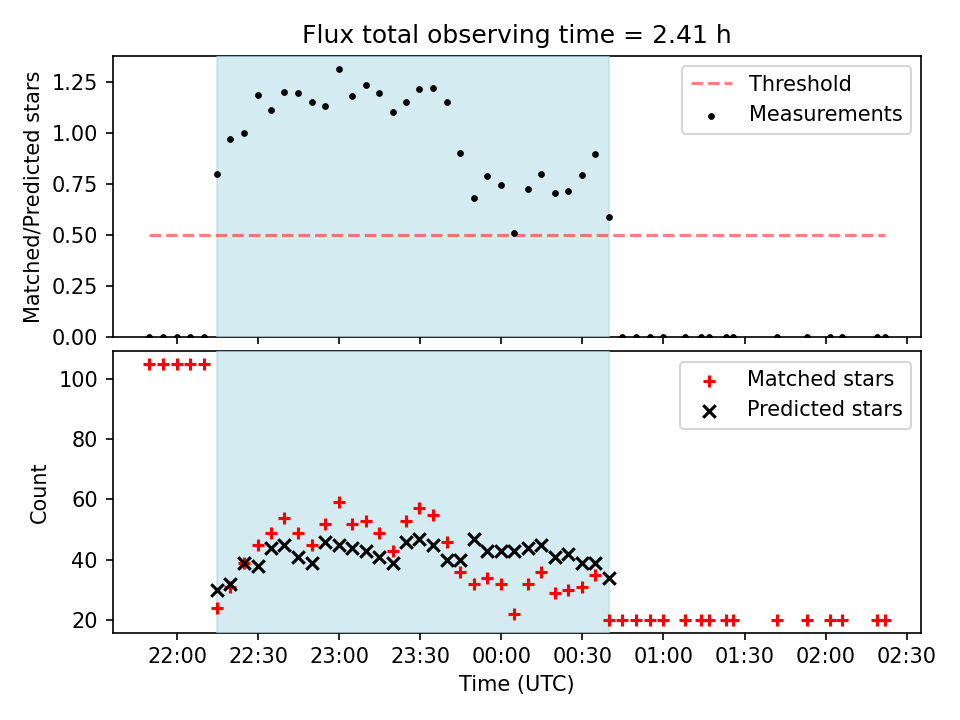 Flux total observing time = 2.41 h

Matched/Predicted stars

1.25
1.00
0.75
0.50
0.25
0.00

Threshold
Measurements

Count

100
80
60
40
20

Matched stars
Predicted stars

22:00
22:30
23:00
23:30
00:00
00:30
01:00
01:30
02:00
02:30

Time (UTC)